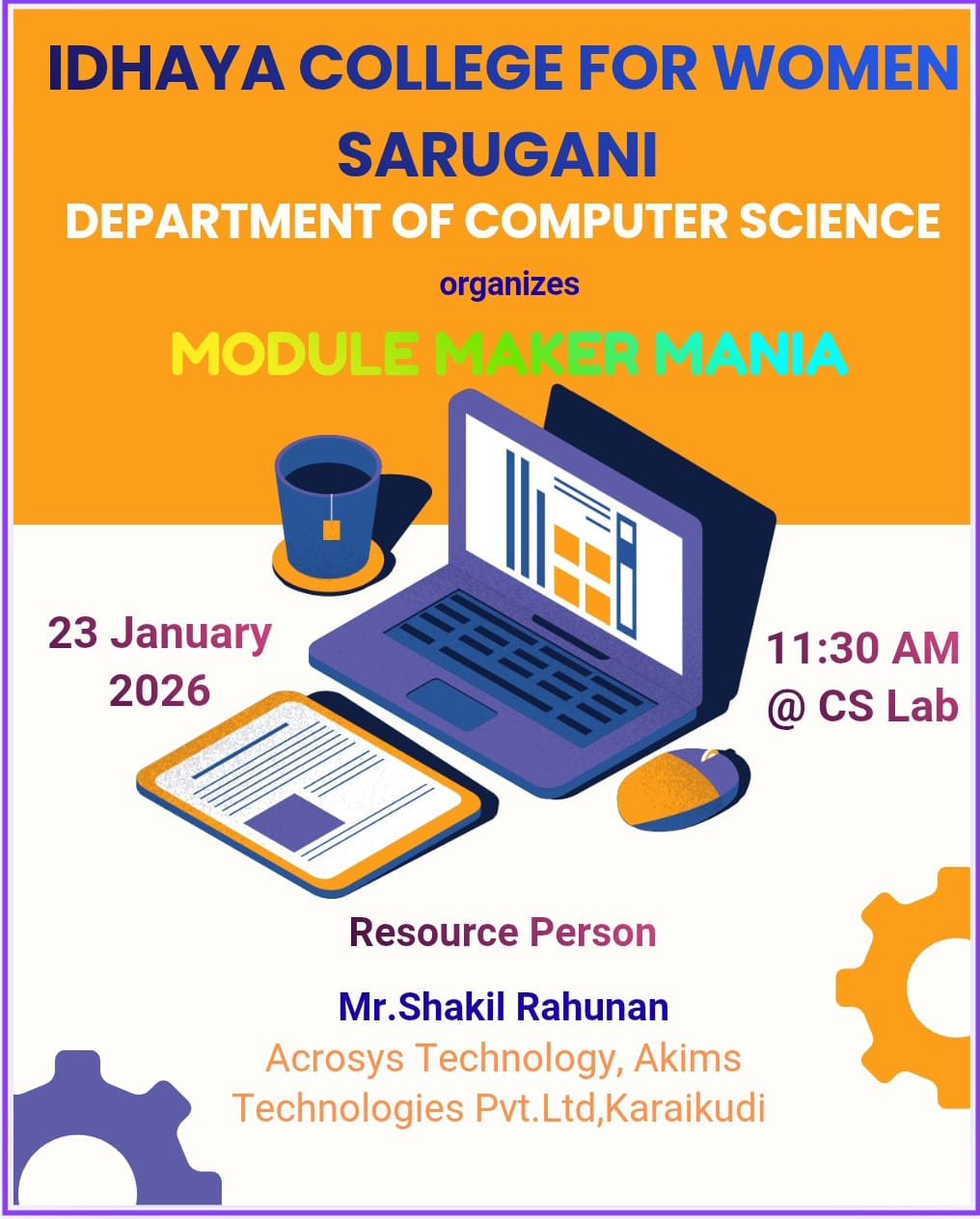 IDHAYA COLLEGE FOR WOMEN
SARUGANI
DEPARTMENT OF COMPUTER SCIENCE

organizes

MODULE MAKER MANIA

23 January 2026

11:30 AM
@ CS Lab

Resource Person

Mr.Shakil Rahunan
Acrosys Technology, Akims Technologies Pvt.Ltd,Karaikudi